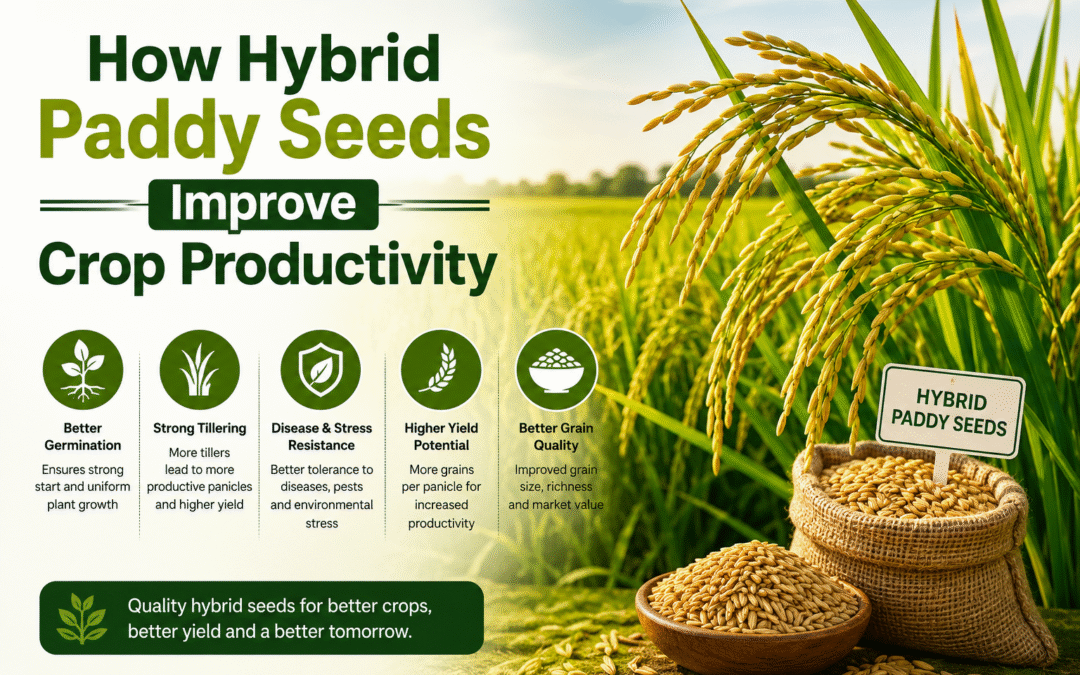 How Hybrid Paddy Seeds Improve Crop Productivity

Better Germination
Ensures strong start and uniform plant growth

Strong Tillering
More tillers lead to more productive panicles and higher yield

Disease & Stress Resistance
Better tolerance to diseases, pests and environmental stress

Higher Yield Potential
More grains per panicle for increased productivity

Better Grain Quality
Improved grain size, richness and market value

HYBRID PADDY SEEDS

Quality hybrid seeds for better crops, better yield and a better tomorrow.